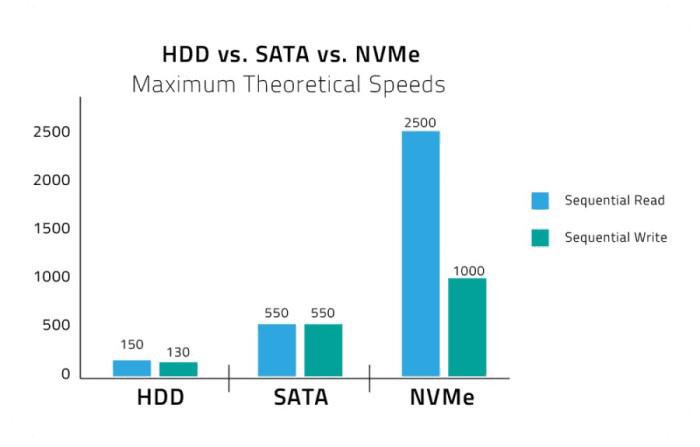 HDD vs. SATA vs. NVMe
Maximum Theoretical Speeds

2500
2000
1500
1000
500
0

150
130
550
550
2500
1000

HDD
SATA
NVMe

Sequential Read
Sequential Write